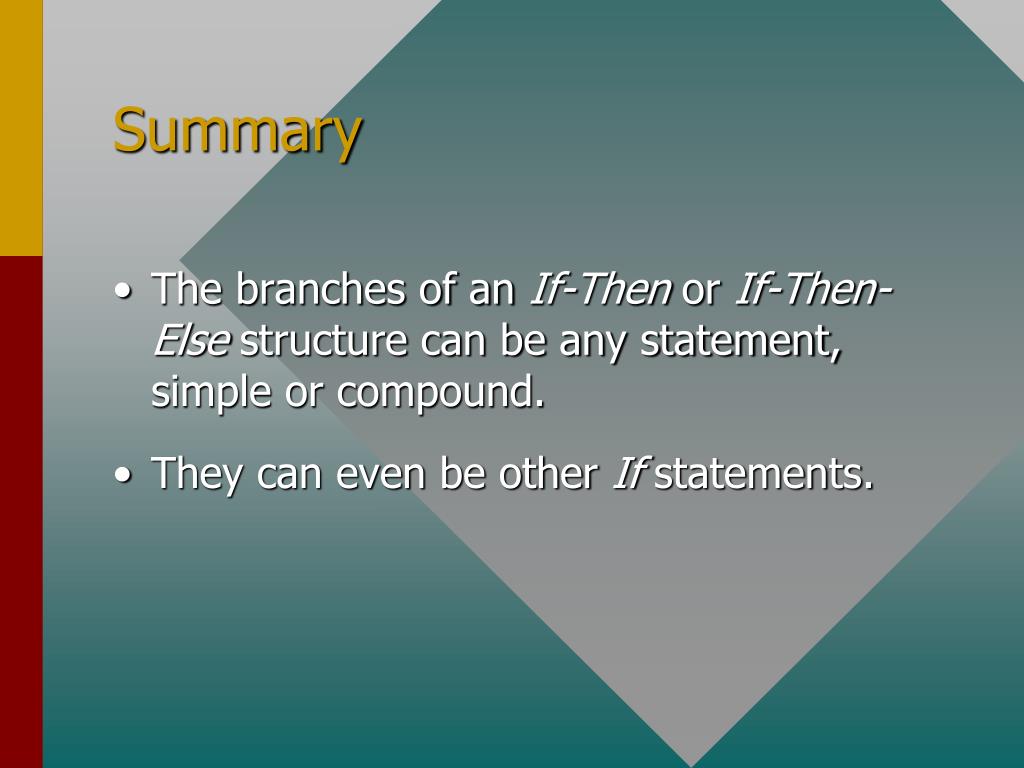 Summary

• The branches of an If-Then or If-Then-Else structure can be any statement, simple or compound.

• They can even be other If statements.